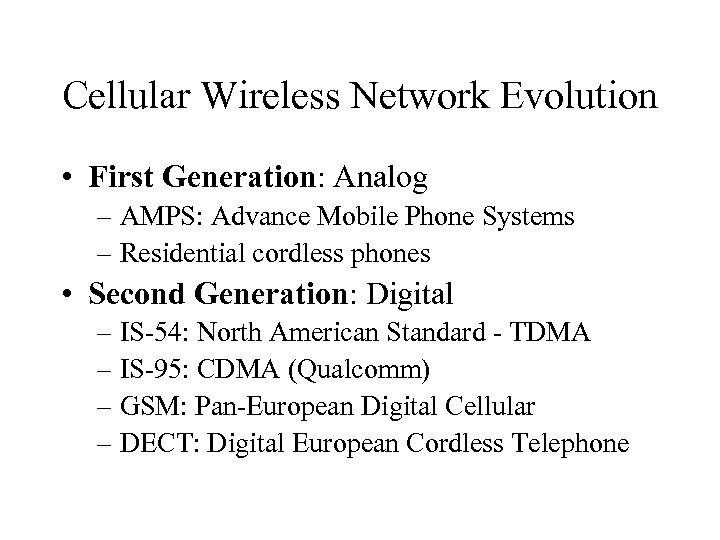 Cellular Wireless Network Evolution

• First Generation: Analog
– AMPS: Advance Mobile Phone Systems
– Residential cordless phones
• Second Generation: Digital
– IS-54: North American Standard - TDMA
– IS-95: CDMA (Qualcomm)
– GSM: Pan-European Digital Cellular
– DECT: Digital European Cordless Telephone